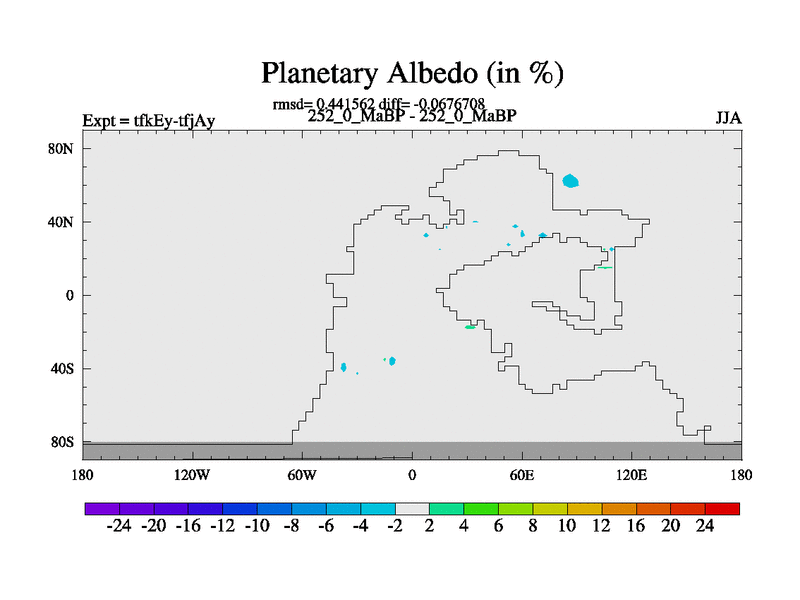 Planetary Albedo (in %)

rmsd= 0.441562 diff= -0.0676708

Expt = tfkEy-tfjAy

252_0_MaBP - 252_0_MaBP

JJA

80N
40N
0
40S
80S

180 120W 60W 0 60E 120E 180

-24 -20 -16 -12 -10 -8 -6 -4 -2 2 4 6 8 10 12 16 20 24